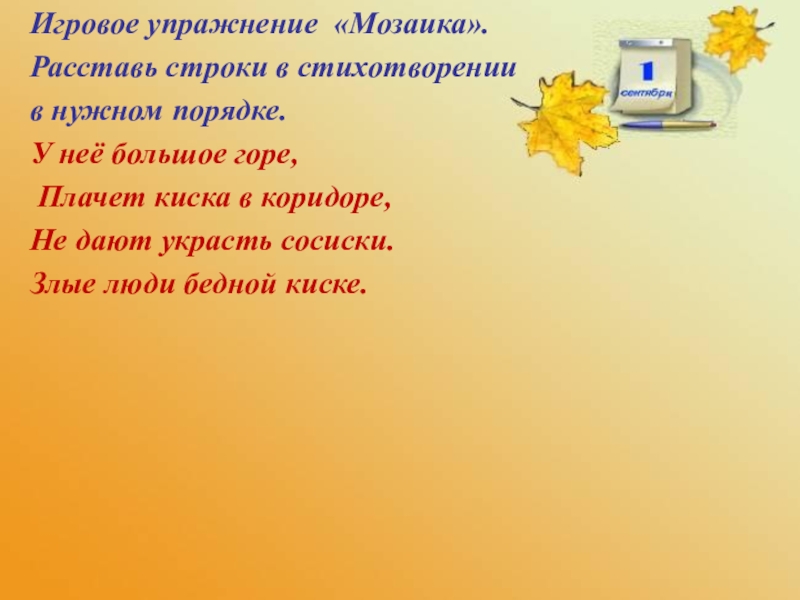 Игровое упражнение «Мозаика».
Расставь строки в стихотворении в нужном порядке.

У неё большое горе,
Плачет киска в коридоре,
Не дают украсть сосиски.
Злые люди бедной киске.

1
сентября